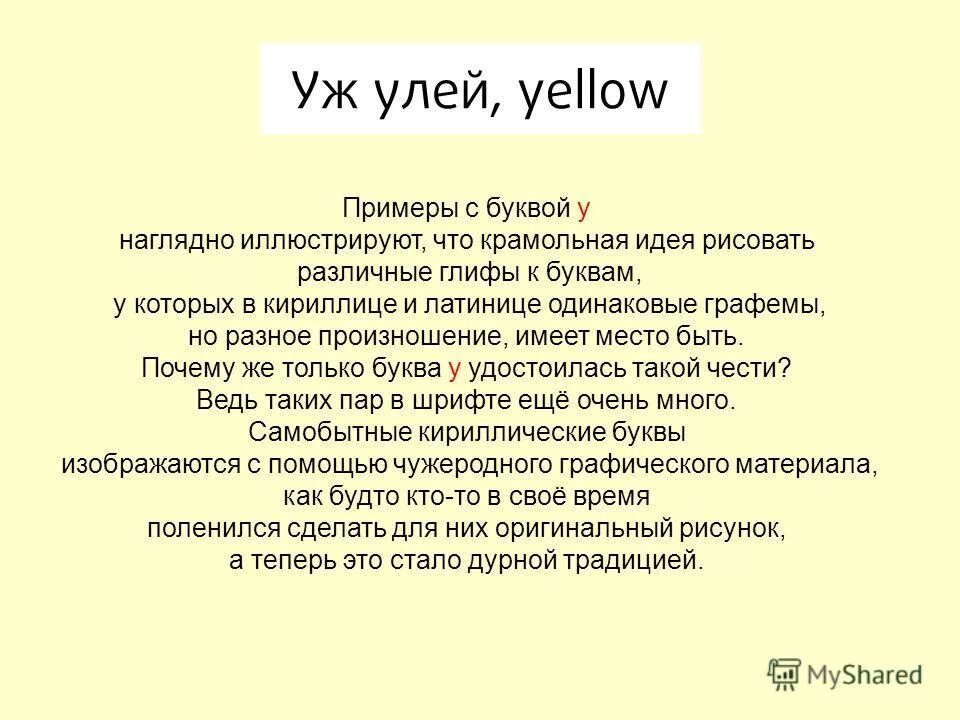 Уж улей, yellow

Примеры с буквой у наглядно иллюстрируют, что крамольная идея рисовать различные глифы к буквам, у которых в кириллице и латинице одинаковые графемы, но разное произношение, имеет место быть. Почему же только буква у удостоилась такой чести? Ведь таких пар в шрифте ещё очень много. Самобытные кириллические буквы изображаются с помощью чужеродного графического материала, как будто кто-то в своё время поленился сделать для них оригинальный рисунок, а теперь это стало дурной традицией.

MyShared